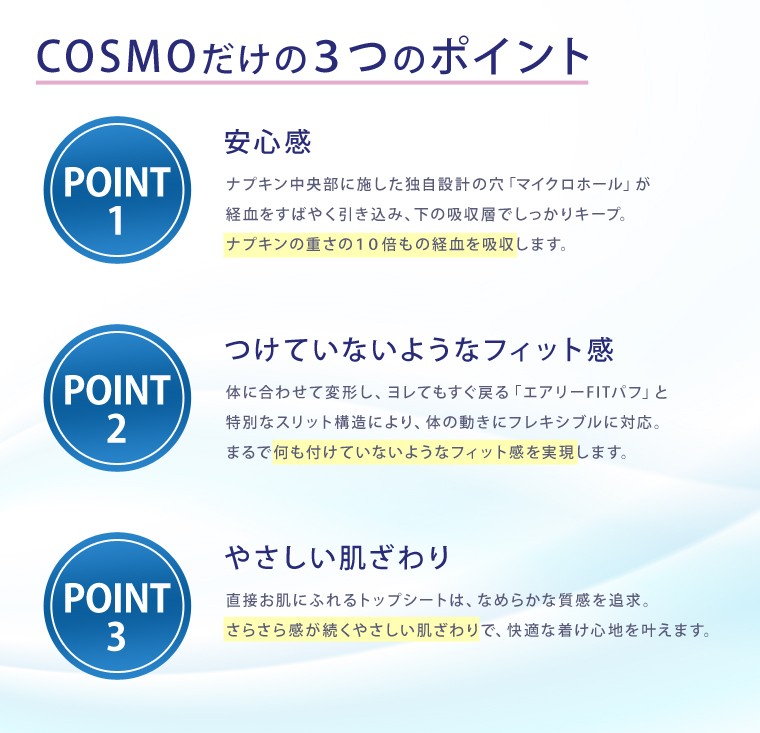 COSMOだけの3つのポイント

POINT 1

安心感

ナプキン中央部に施した独自設計の穴「マイクロホール」が経血をすばやく引き込み、下の吸収層でしっかりキープ。ナプキンの重さの10倍もの経血を吸収します。

POINT 2

つけていないようなフィット感

体に合わせて変形し、ヨレてもすぐ戻る「エアリーFITパフ」と特別なスリット構造により、体の動きにフレキシブルに対応。まるで何も付けていないようなフィット感を実現します。

POINT 3

やさしい肌ざわり

直接お肌にふれるトップシートは、なめらかな質感を追求。さらさら感が続くやさしい肌ざわりで、快適な着け心地を叶えます。